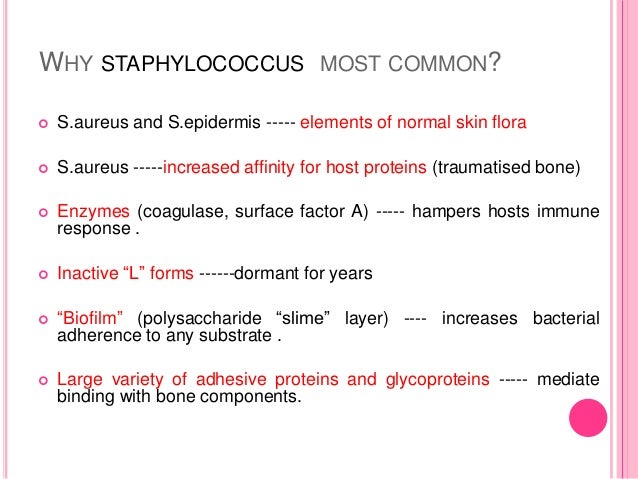 WHY STAPHYLOCOCCUS MOST COMMON?

S.aureus and S.epidermis ----- elements of normal skin flora

S.aureus -----increased affinity for host proteins (traumatised bone)

Enzymes (coagulase, surface factor A) ----- hampers hosts immune response .

Inactive “L” forms ------dormant for years

“Biofilm” (polysaccharide “slime” layer) ---- increases bacterial adherence to any substrate .

Large variety of adhesive proteins and glycoproteins ----- mediate binding with bone components.